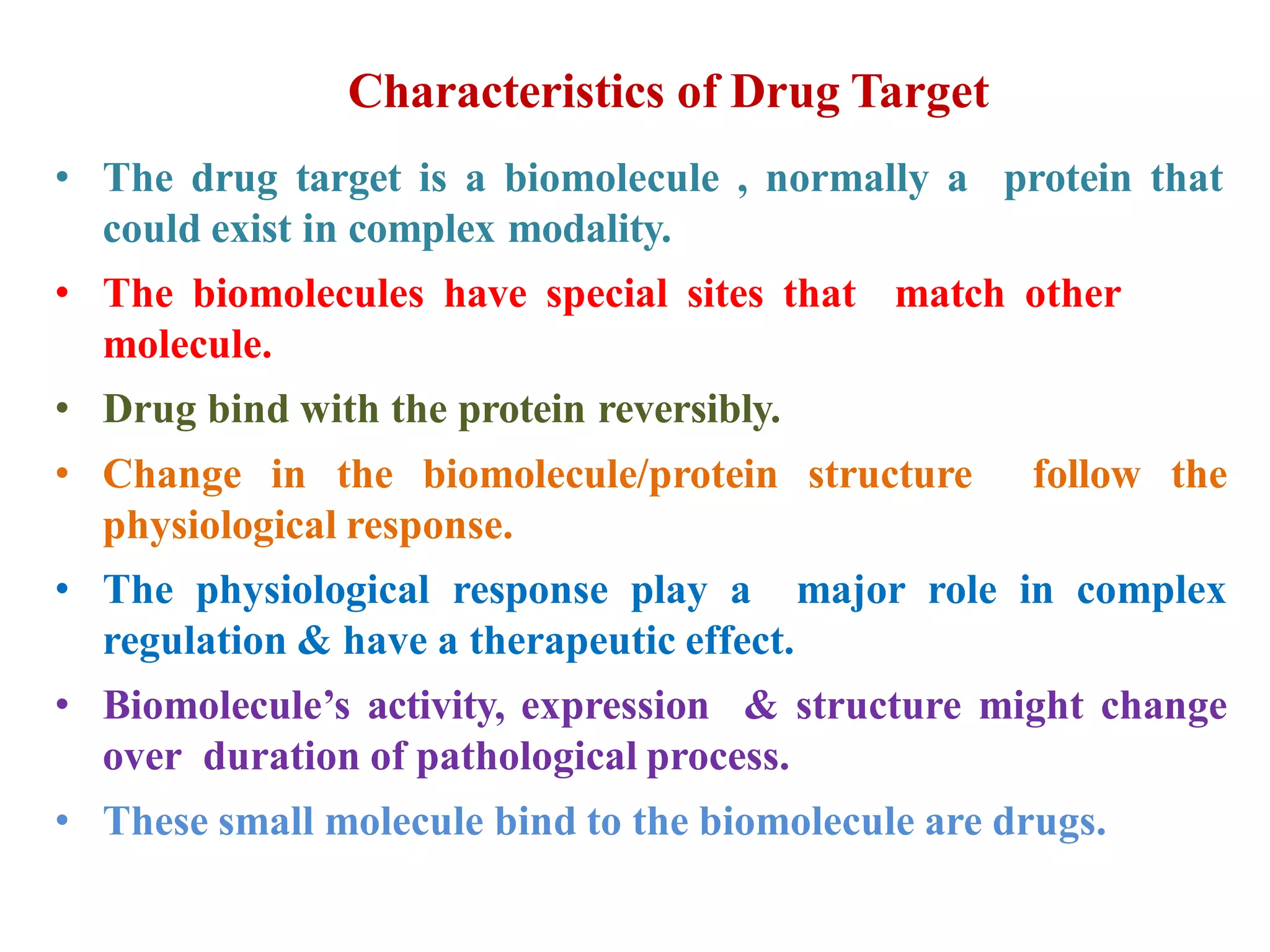 Characteristics of Drug Target

• The drug target is a biomolecule , normally a protein that could exist in complex modality.

• The biomolecules have special sites that match other molecule.

• Drug bind with the protein reversibly.

• Change in the biomolecule/protein structure follow the physiological response.

• The physiological response play a major role in complex regulation & have a therapeutic effect.

• Biomolecule's activity, expression & structure might change over duration of pathological process.

• These small molecule bind to the biomolecule are drugs.